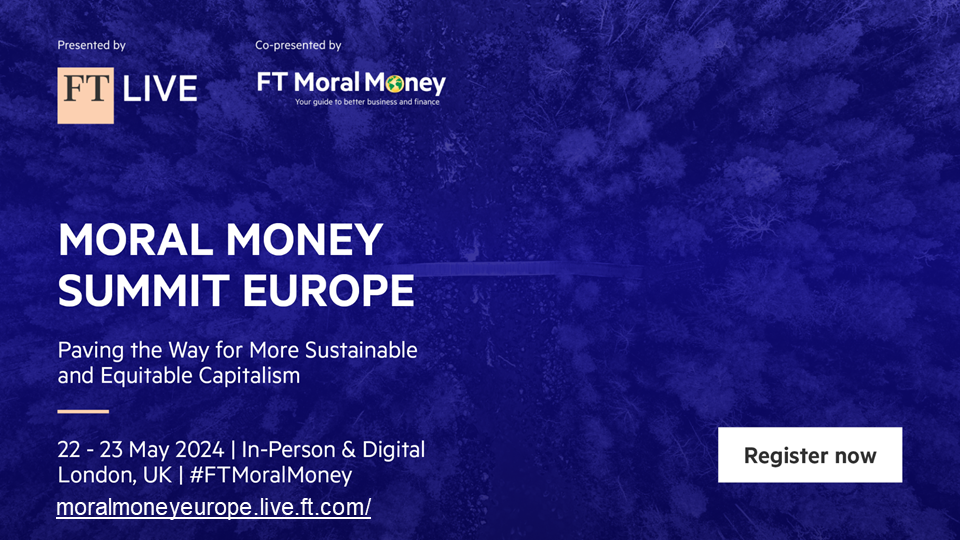 Presented by

FT LIVE

Co-presented by

FT Moral Money
Your guide to better business and finance

MORAL MONEY SUMMIT EUROPE

Paving the Way for More Sustainable and Equitable Capitalism

22 - 23 May 2024 | In-Person & Digital
London, UK | #FTMoralMoney
moralmoneyeurope.live.ft.com/

Register now